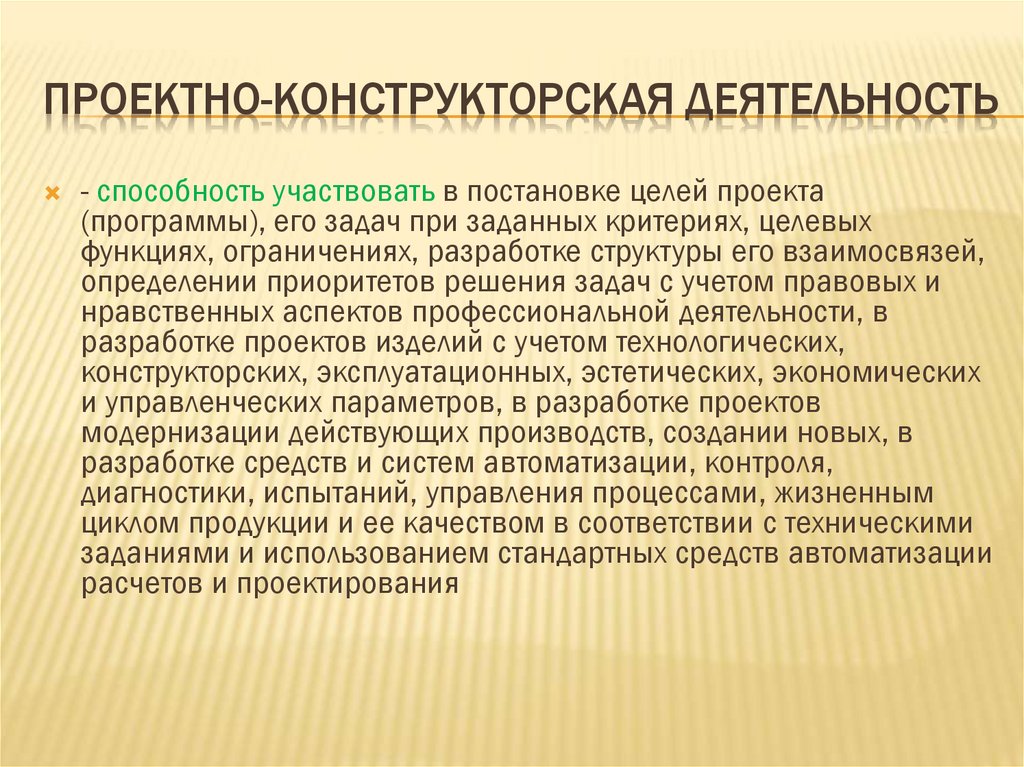 ПРОЕКТНО-КОНСТРУКТОРСКАЯ ДЕЯТЕЛЬНОСТЬ

- способность участвовать в постановке целей проекта (программы), его задач при заданных критериях, целевых функциях, ограничениях, разработке структуры его взаимосвязей, определении приоритетов решения задач с учетом правовых и нравственных аспектов профессиональной деятельности, в разработке проектов изделий с учетом технологических, конструкторских, эксплуатационных, эстетических, экономических и управленческих параметров, в разработке проектов модернизации действующих производств, создании новых, в разработке средств и систем автоматизации, контроля, диагностики, испытаний, управления процессами, жизненным циклом продукции и ее качеством в соответствии с техническими заданиями и использованием стандартных средств автоматизации расчетов и проектирования